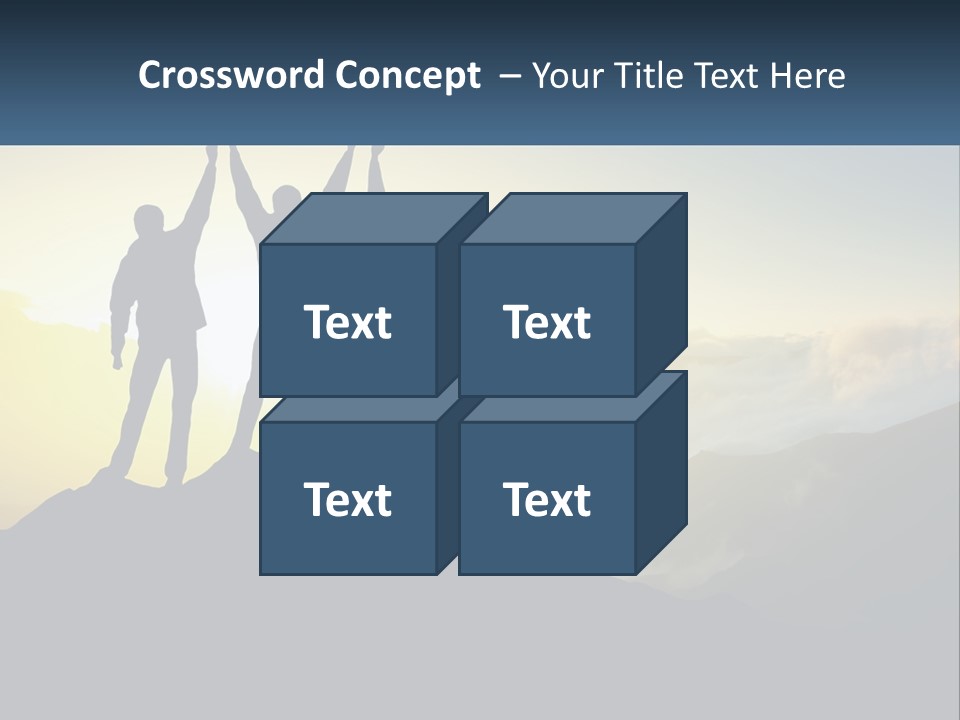 Crossword Concept – Your Title Text Here

Text

Text

Text

Text